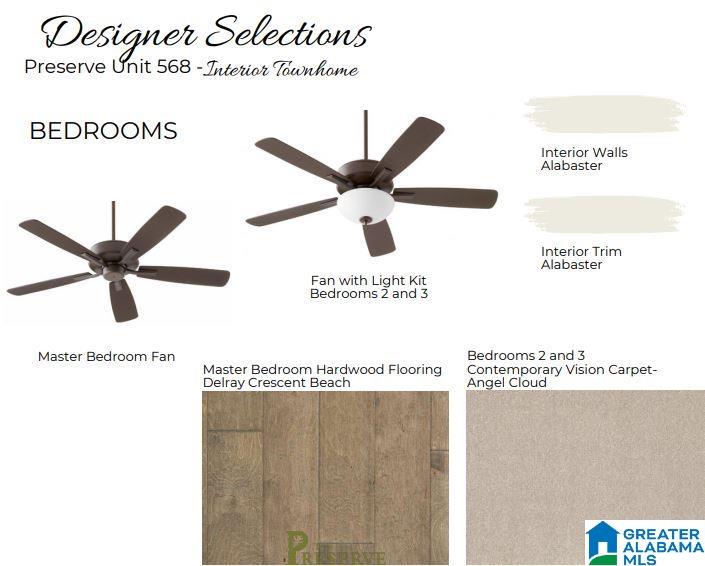 Designer Selections
Preserve Unit 568 - Interior Townhome

BEDROOMS

Interior Walls
Alabaster

Interior Trim
Alabaster

Fan with Light Kit
Bedrooms 2 and 3

Master Bedroom Fan

Master Bedroom Hardwood Flooring
Delray Crescent Beach

Bedrooms 2 and 3
Contemporary Vision Carpet-
Angel Cloud

PRESERVE

GREATER
ALABAMA
MLS